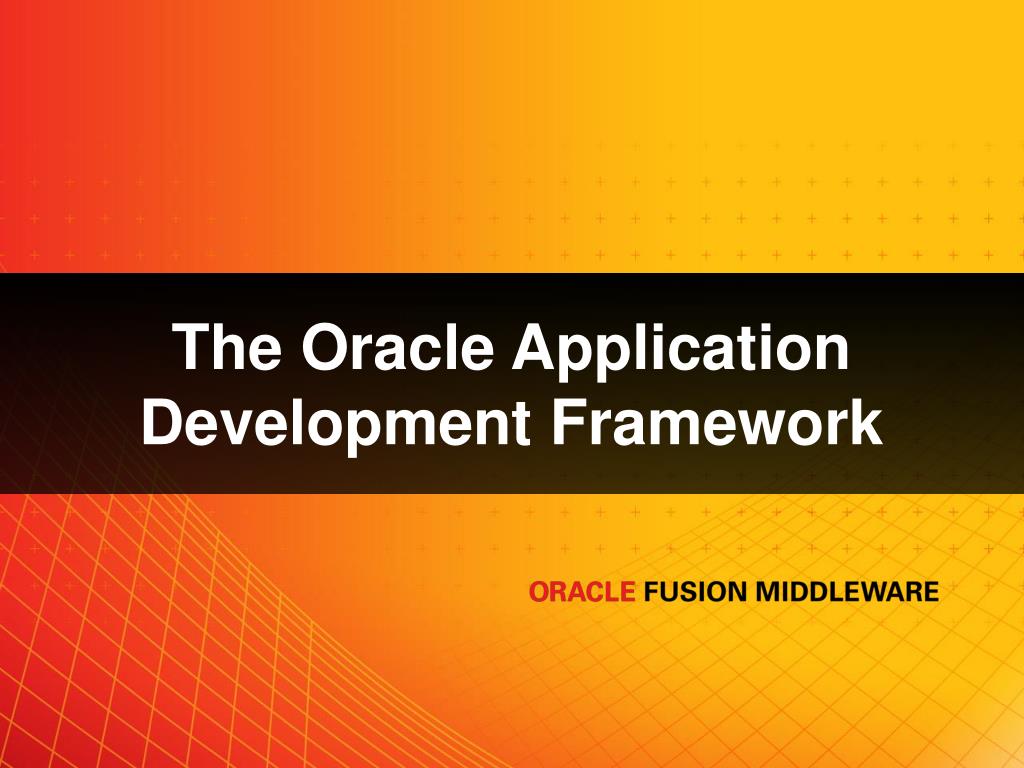 The Oracle Application Development Framework

ORACLE FUSION MIDDLEWARE